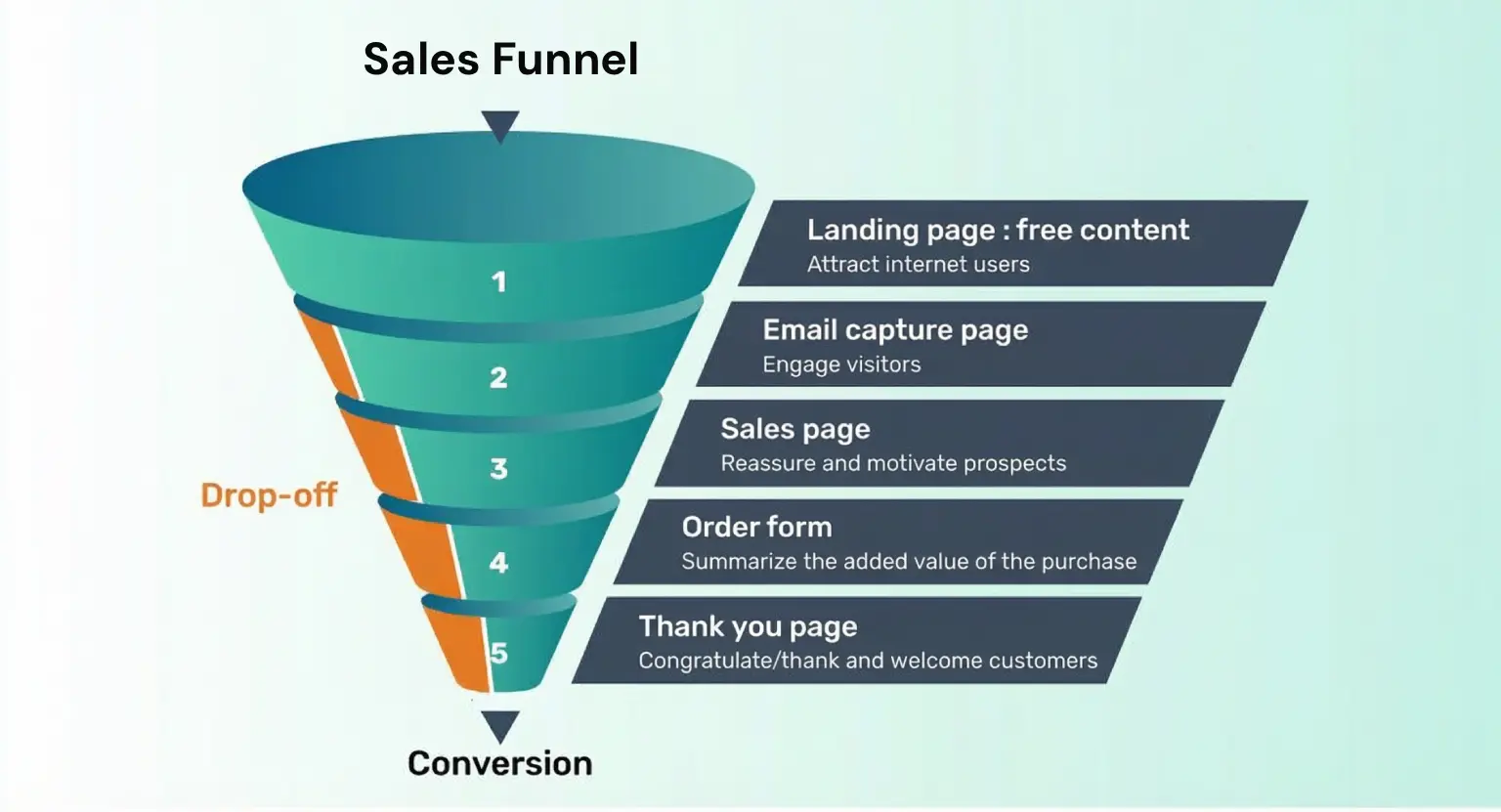 Sales Funnel

1

Landing page : free content
Attract internet users

2

Email capture page
Engage visitors

3

Sales page
Reassure and motivate prospects

Drop-off

4

Order form
Summarize the added value of the purchase

5

Thank you page
Congratulate/thank and welcome customers

Conversion